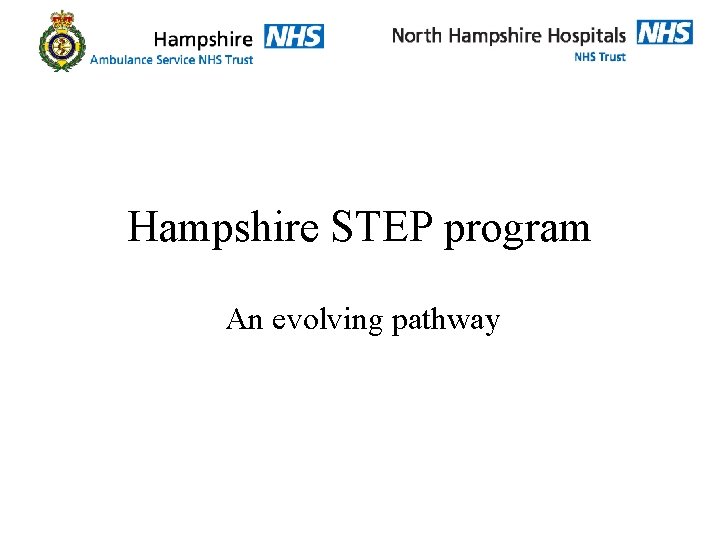 Hampshire NHS
Ambulance Service NHS Trust

North Hampshire Hospitals NHS
NHS Trust

Hampshire STEP program

An evolving pathway